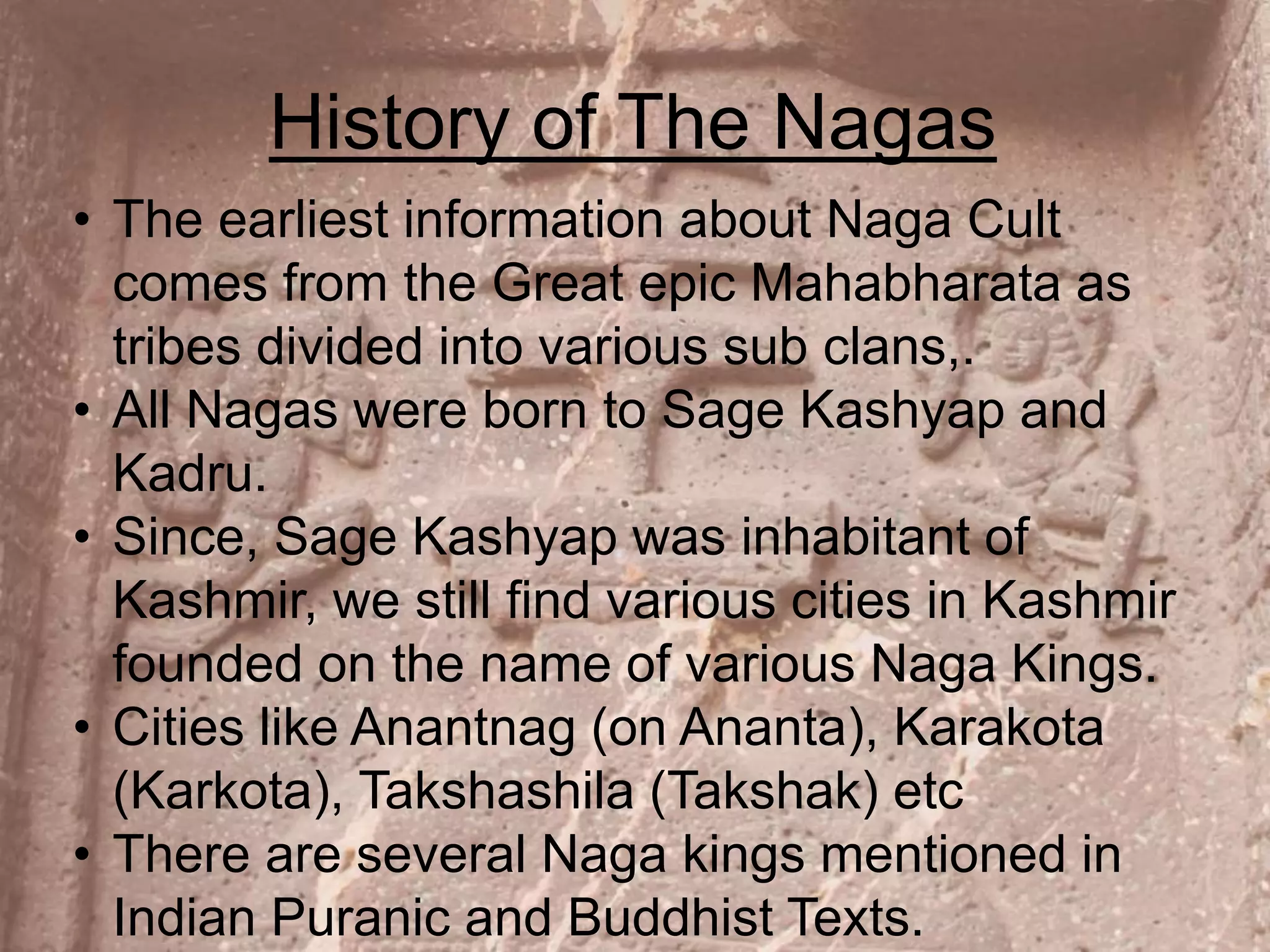 History of The Nagas

• The earliest information about Naga Cult comes from the Great epic Mahabharata as tribes divided into various sub clans,.
• All Nagas were born to Sage Kashyap and Kadru.
• Since, Sage Kashyap was inhabitant of Kashmir, we still find various cities in Kashmir founded on the name of various Naga Kings.
• Cities like Anantnag (on Ananta), Karakota (Karkota), Takshashila (Takshak) etc
• There are several Naga kings mentioned in Indian Puranic and Buddhist Texts.